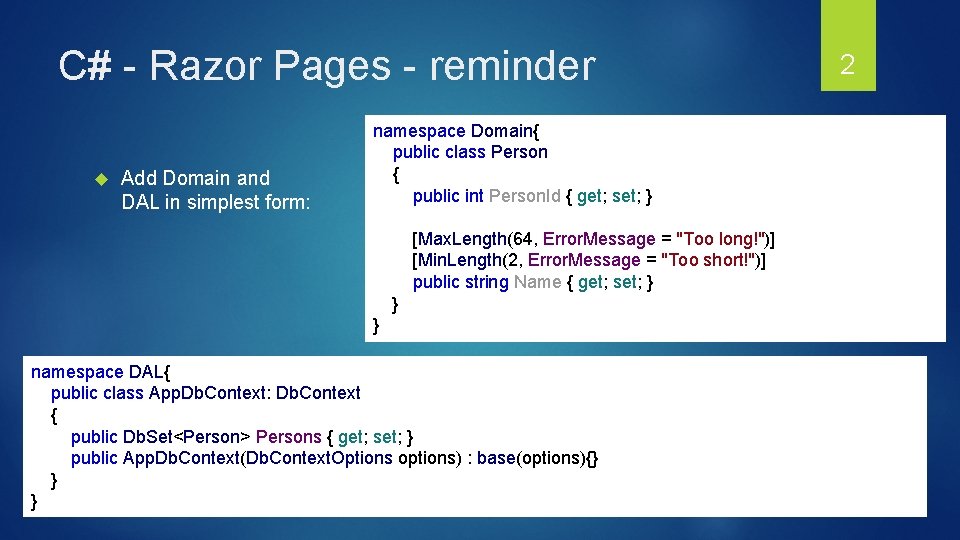 C# - Razor Pages - reminder

2

Add Domain and DAL in simplest form:

namespace Domain{
public class Person
{
public int PersonId { get; set; }

[MaxLength(64, ErrorMessage = "Too long!")]
[MinLength(2, ErrorMessage = "Too short!")]
public string Name { get; set; }
}
}

namespace DAL{
public class AppDbContext: DbContext
{
public DbSet<Person> Persons { get; set; }
public AppDbContext(DbContextOptions options) : base(options){}
}
}